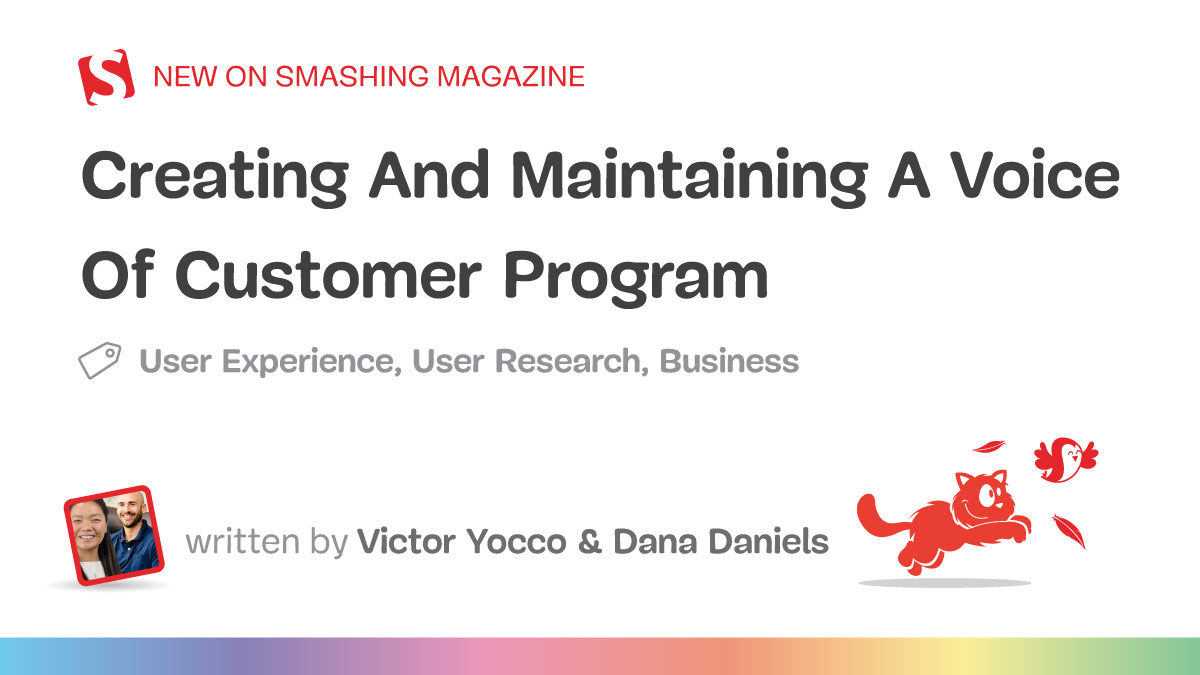 S NEW ON SMASHING MAGAZINE

Creating And Maintaining A Voice Of Customer Program

User Experience, User Research, Business

written by Victor Yocco & Dana Daniels